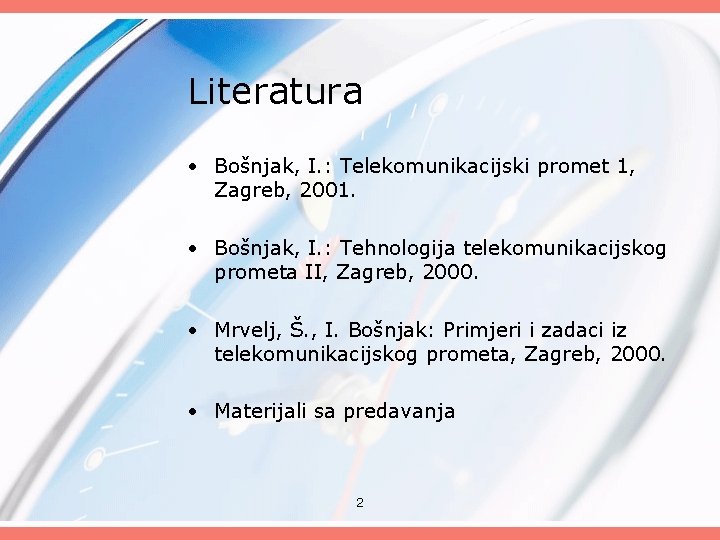 Literatura

• Bošnjak, I.: Telekomunikacijski promet 1, Zagreb, 2001.

• Bošnjak, I.: Tehnologija telekomunikacijskog prometa II, Zagreb, 2000.

• Mrvelj, Š., I. Bošnjak: Primjeri i zadaci iz telekomunikacijskog prometa, Zagreb, 2000.

• Materijali sa predavanja

2